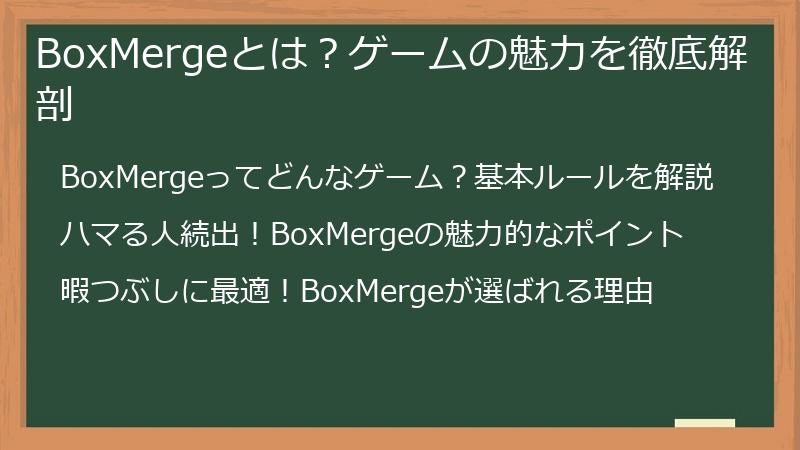 BoxMergeとは？ゲームの魅力を徹底解剖

BoxMergeってどんなゲーム？基本ルールを解説

ハマる人続出！BoxMergeの魅力的なポイント

暇つぶしに最適！BoxMergeが選ばれる理由